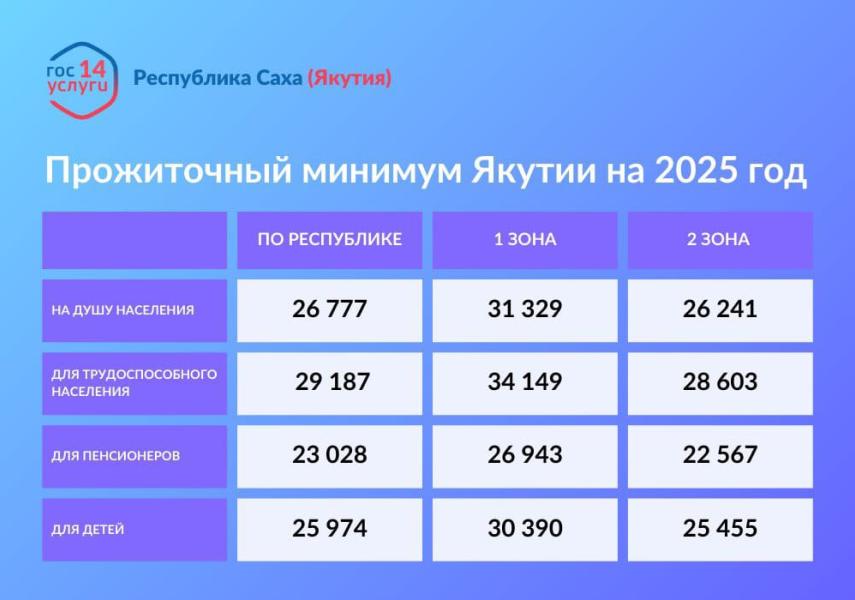 гос 14 услуги

Республика Саха (Якутия)

Прожиточный минимум Якутии на 2025 год

| | ПО РЕСПУБЛИКЕ | 1 ЗОНА | 2 ЗОНА |
|---|---|---|---|
| НА ДУШУ НАСЕЛЕНИЯ | 26 777 | 31 329 | 26 241 |
| ДЛЯ ТРУДОСПОСОБНОГО НАСЕЛЕНИЯ | 29 187 | 34 149 | 28 603 |
| ДЛЯ ПЕНСИОНЕРОВ | 23 028 | 26 943 | 22 567 |
| ДЛЯ ДЕТЕЙ | 25 974 | 30 390 | 25 455 |